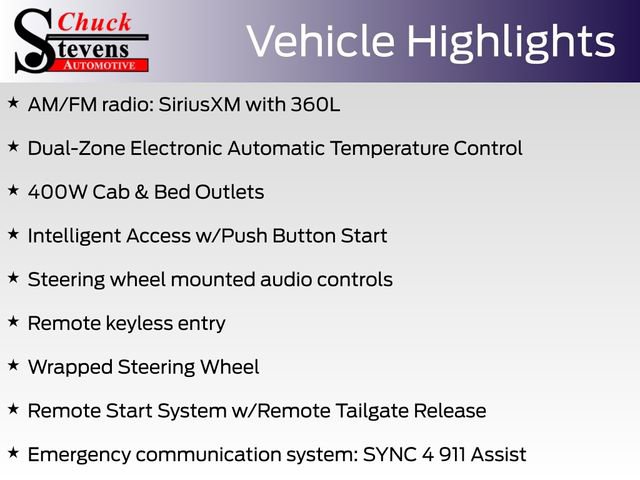 Chuck Stevens AUTOMOTIVE

Vehicle Highlights

★ AM/FM radio: SiriusXM with 360L

★ Dual-Zone Electronic Automatic Temperature Control

★ 400W Cab & Bed Outlets

★ Intelligent Access w/Push Button Start

★ Steering wheel mounted audio controls

★ Remote keyless entry

★ Wrapped Steering Wheel

★ Remote Start System w/Remote Tailgate Release

★ Emergency communication system: SYNC 4 911 Assist